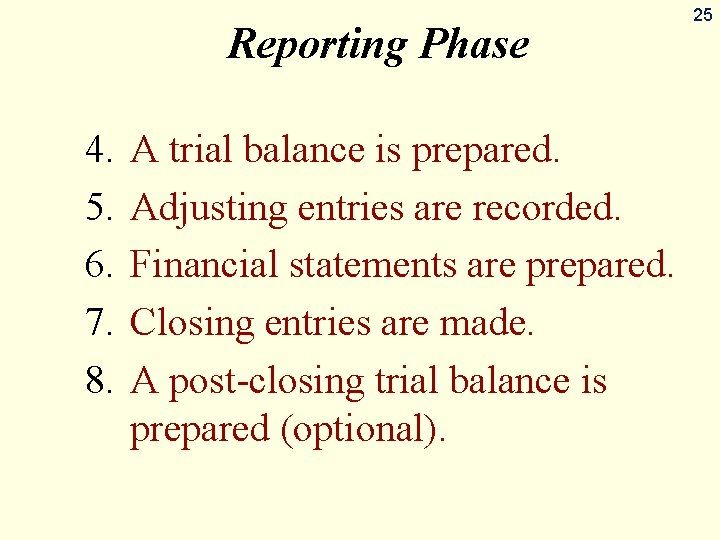 25

Reporting Phase

4. A trial balance is prepared.
5. Adjusting entries are recorded.
6. Financial statements are prepared.
7. Closing entries are made.
8. A post-closing trial balance is prepared (optional).